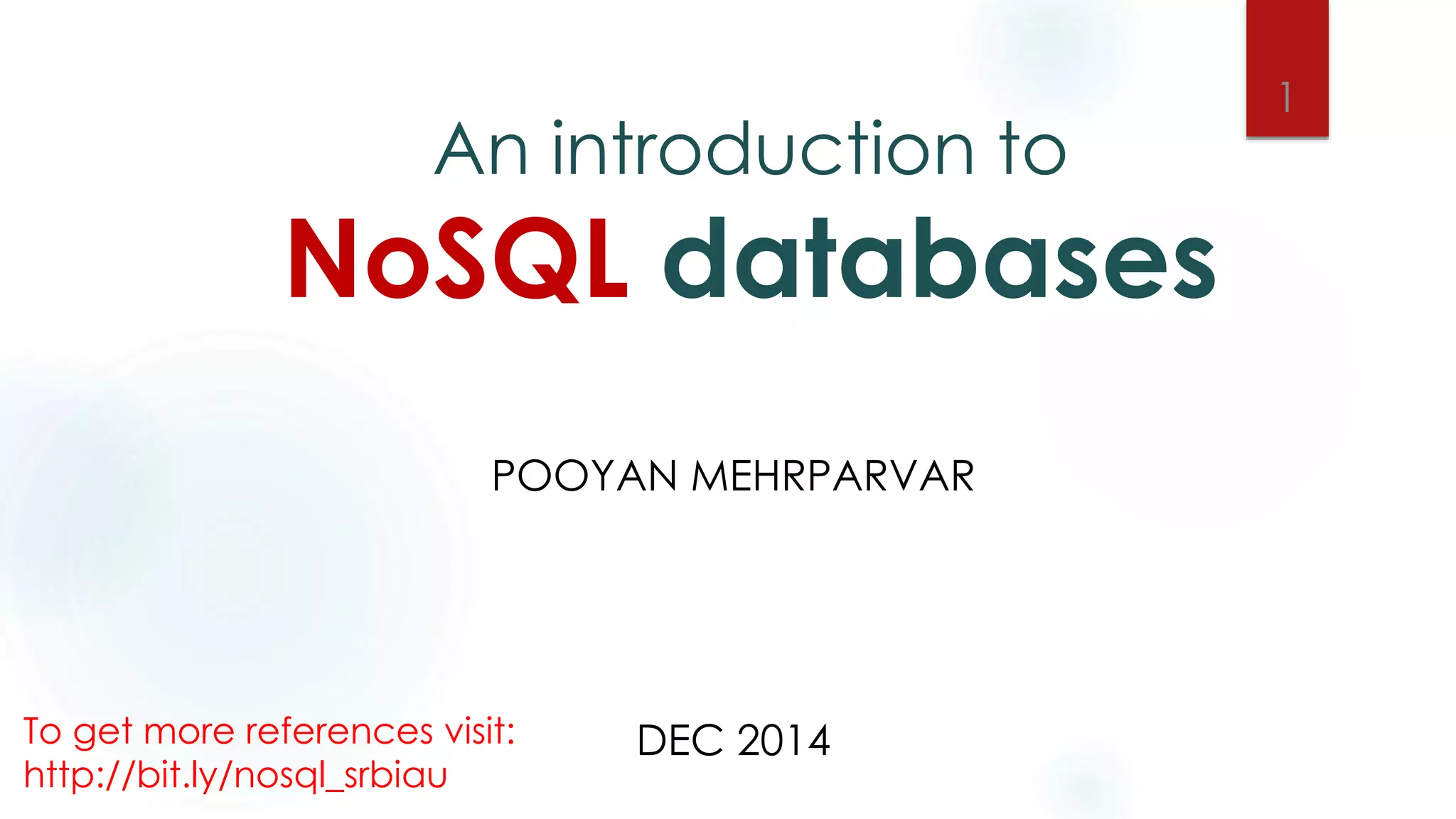 1

An introduction to
NoSQL databases

POOYAN MEHRPARVAR

To get more references visit:
http://bit.ly/nosql_srbiau

DEC 2014